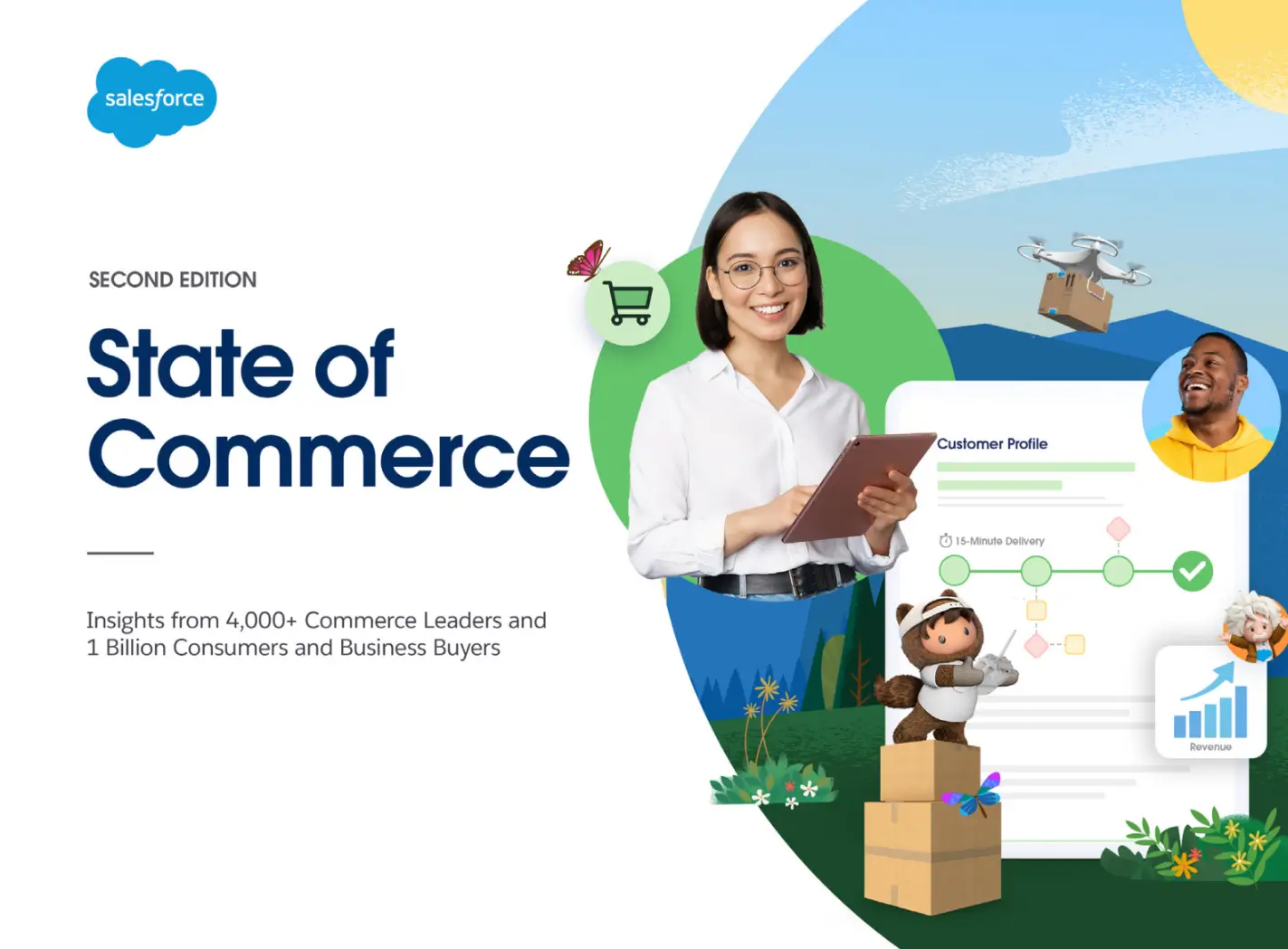 salesforce

SECOND EDITION

State of Commerce

Insights from 4,000+ Commerce Leaders and 1 Billion Consumers and Business Buyers

Customer Profile

15-Minute Delivery

Revenue